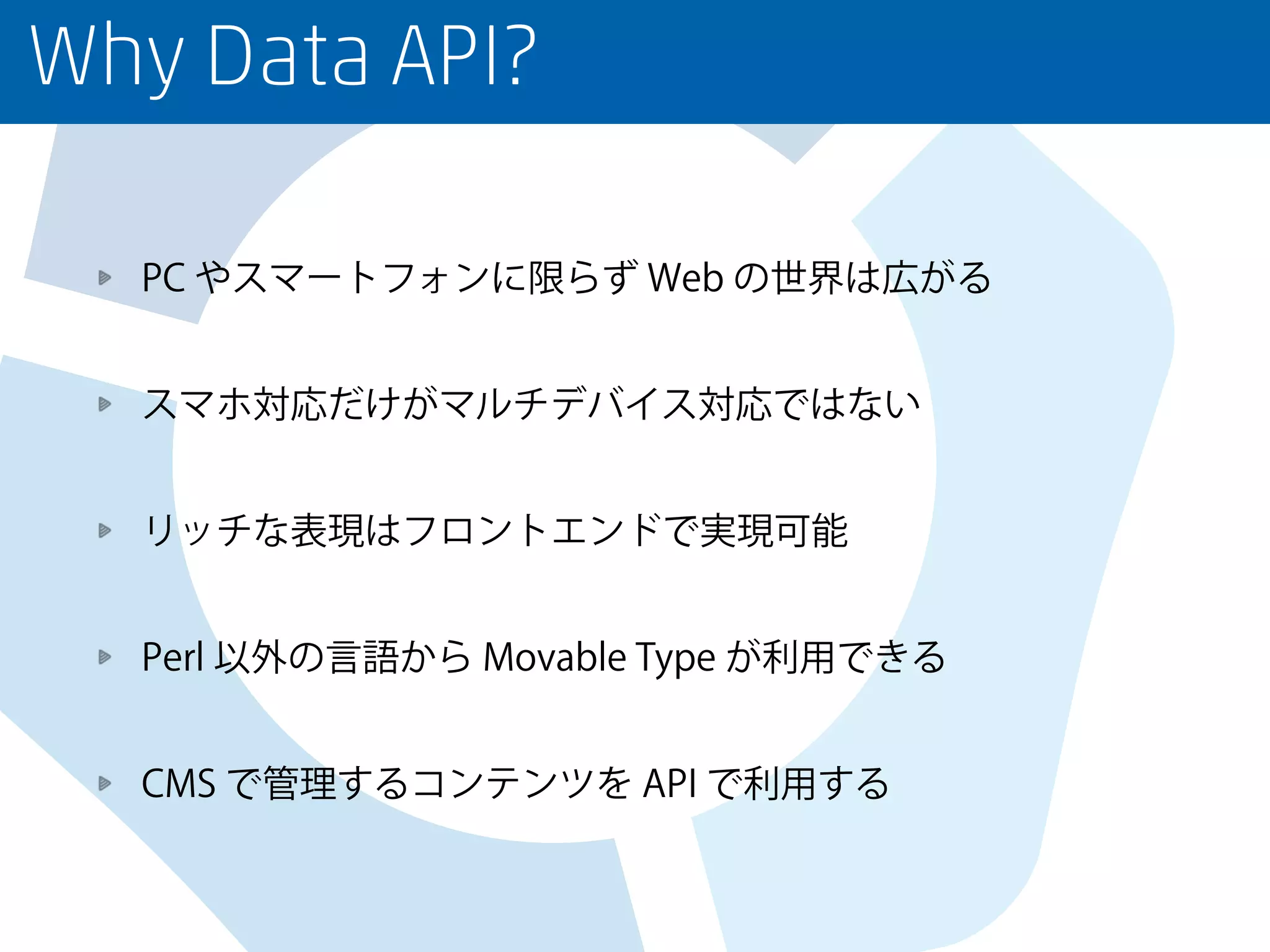 Why Data API?

PC やスマートフォンに限らず Web の世界は広がる

スマホ対応だけがマルチデバイス対応ではない

リッチな表現はフロントエンドで実現可能

Perl 以外の言語から Movable Type が利用できる

CMS で管理するコンテンツを API で利用する